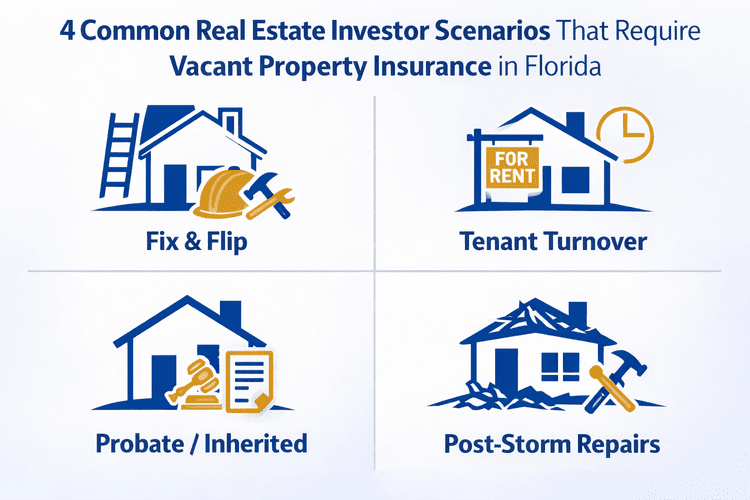 4 Common Real Estate Investor Scenarios That Require Vacant Property Insurance in Florida

Fix & Flip

FOR RENT

Tenant Turnover

Probate / Inherited

Post-Storm Repairs